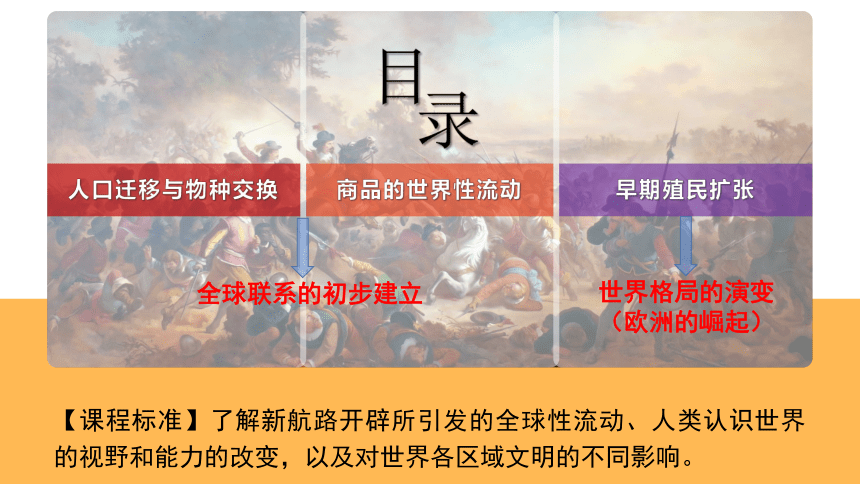 目录

人口迁移与物种交换

商品的世界性流动

早期殖民扩张

全球联系的初步建立

世界格局的演变
（欧洲的崛起）

【课程标准】了解新航路开辟所引发的全球性流动、人类认识世界的视野和能力的改变，以及对世界各区域文明的不同影响。